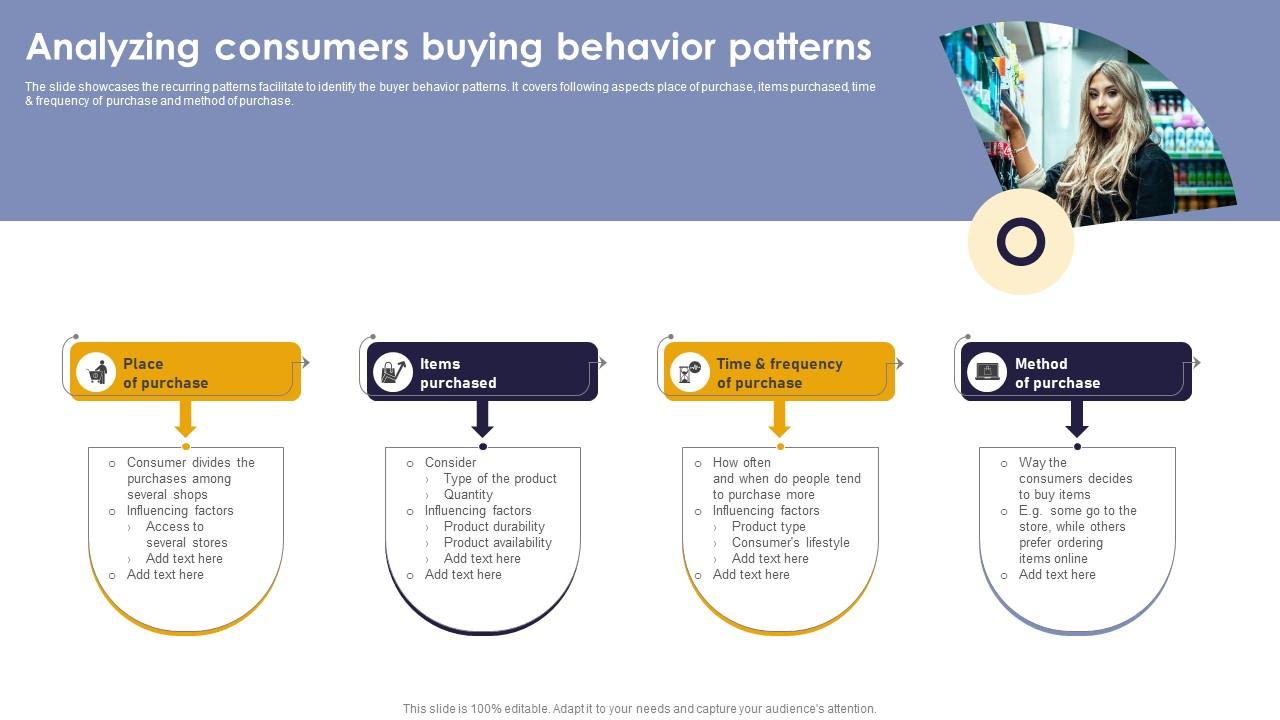 Analyzing consumers buying behavior patterns

The slide showcases the recurring patterns facilitate to identify the buyer behavior patterns. It covers following aspects place of purchase, items purchased, time & frequency of purchase and method of purchase.

Place of purchase

○ Consumer divides the purchases among several shops
○ Influencing factors
› Access to several stores
› Add text here
○ Add text here

Items purchased

○ Consider
› Type of the product
› Quantity
○ Influencing factors
› Product durability
› Product availability
› Add text here
○ Add text here

Time & frequency of purchase

○ How often and when do people tend to purchase more
○ Influencing factors
› Product type
› Consumer's lifestyle
› Add text here
○ Add text here

Method of purchase

○ Way the consumers decides to buy items
○ E.g. some go to the store, while others prefer ordering items online
○ Add text here

This slide is 100% editable. Adapt it to your needs and capture your audience's attention.